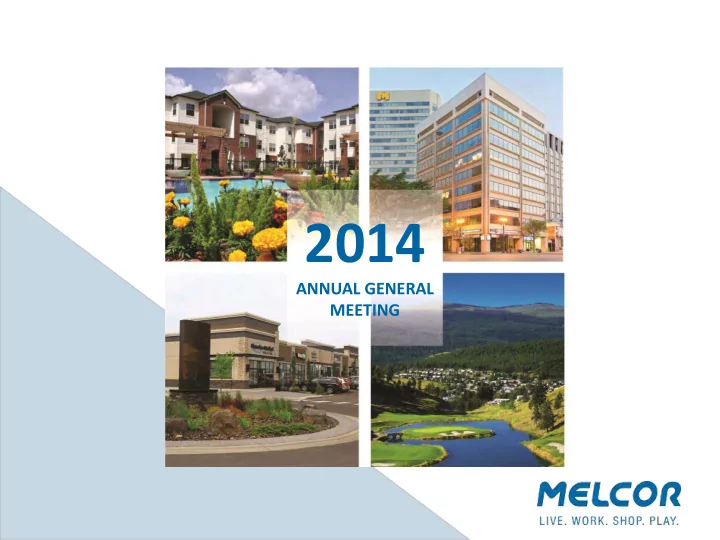 2014

ANNUAL GENERAL MEETING

MELCOR

LIVE. WORK. SHOP. PLAY.